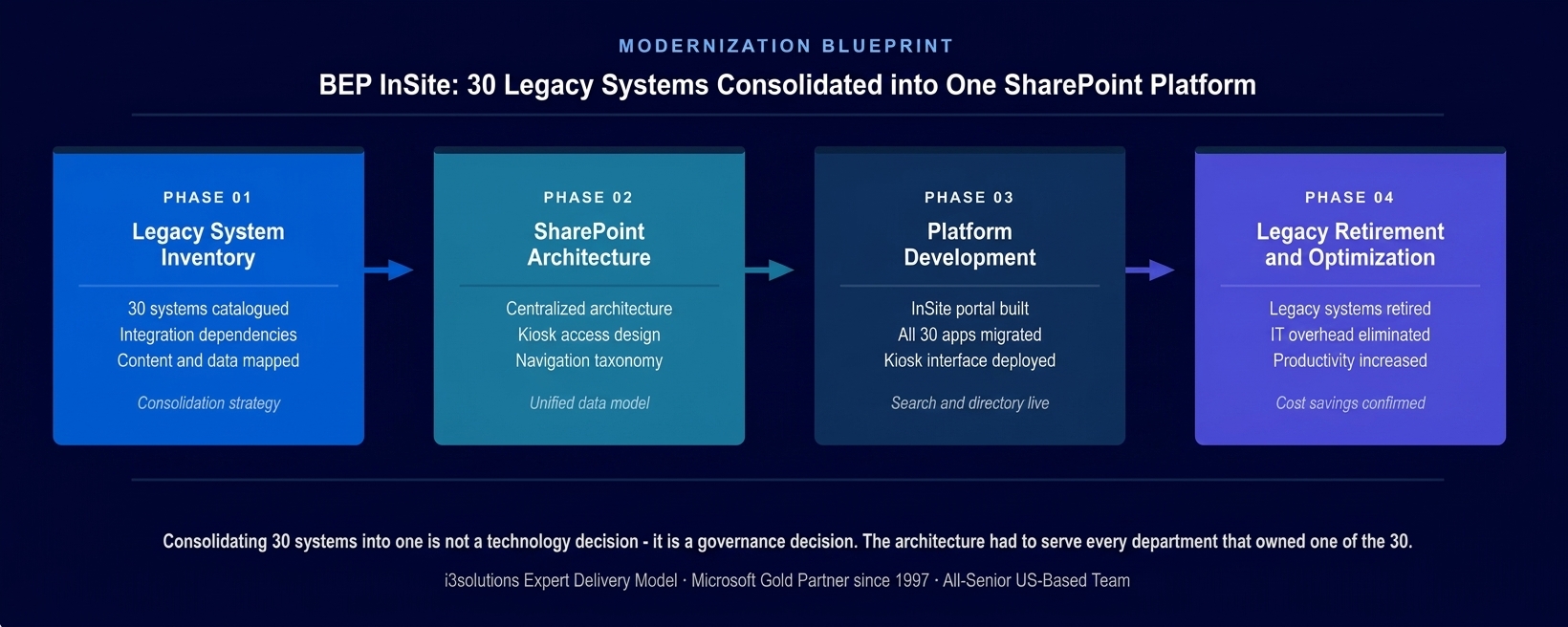 MODERNIZATION BLUEPRINT

BEP InSite: 30 Legacy Systems Consolidated into One SharePoint Platform

PHASE 01

Legacy System Inventory

30 systems catalogued
Integration dependencies
Content and data mapped

Consolidation strategy

PHASE 02

SharePoint Architecture

Centralized architecture
Kiosk access design
Navigation taxonomy

Unified data model

PHASE 03

Platform Development

InSite portal built
All 30 apps migrated
Kiosk interface deployed

Search and directory live

PHASE 04

Legacy Retirement and Optimization

Legacy systems retired
IT overhead eliminated
Productivity increased

Cost savings confirmed

Consolidating 30 systems into one is not a technology decision - it is a governance decision. The architecture had to serve every department that owned one of the 30.

i3solutions Expert Delivery Model · Microsoft Gold Partner since 1997 · All-Senior US-Based Team